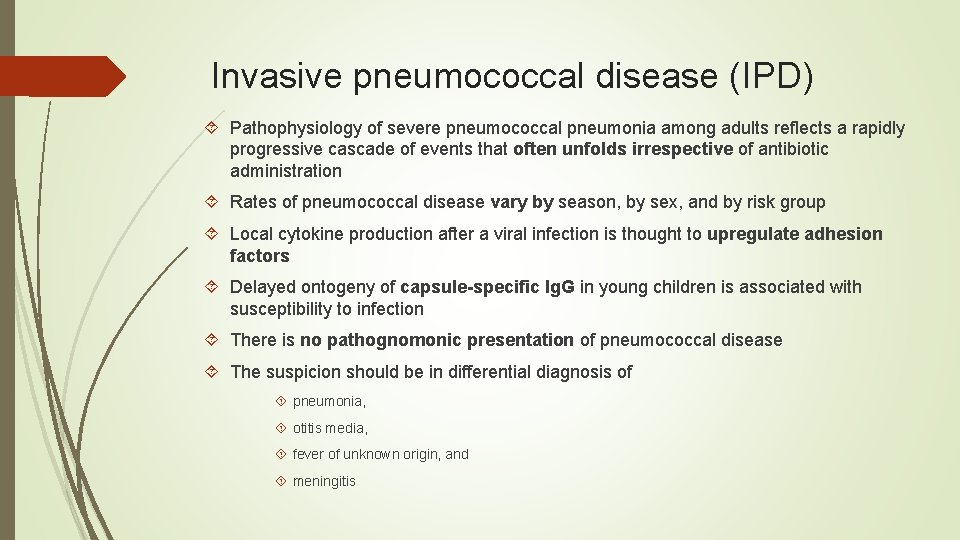 Invasive pneumococcal disease (IPD)

Pathophysiology of severe pneumococcal pneumonia among adults reflects a rapidly progressive cascade of events that often unfolds irrespective of antibiotic administration

Rates of pneumococcal disease vary by season, by sex, and by risk group

Local cytokine production after a viral infection is thought to upregulate adhesion factors

Delayed ontogeny of capsule-specific IgG in young children is associated with susceptibility to infection

There is no pathognomonic presentation of pneumococcal disease

The suspicion should be in differential diagnosis of

pneumonia,

otitis media,

fever of unknown origin, and

meningitis